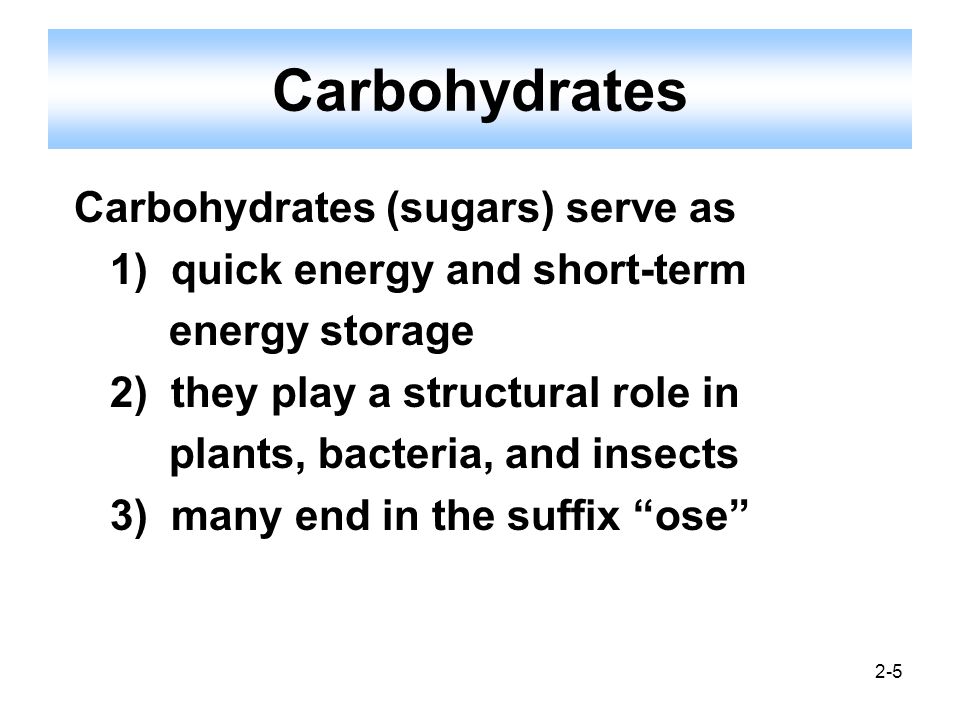 Carbohydrates

Carbohydrates (sugars) serve as
1) quick energy and short-term energy storage
2) they play a structural role in plants, bacteria, and insects
3) many end in the suffix “ose”

2-5